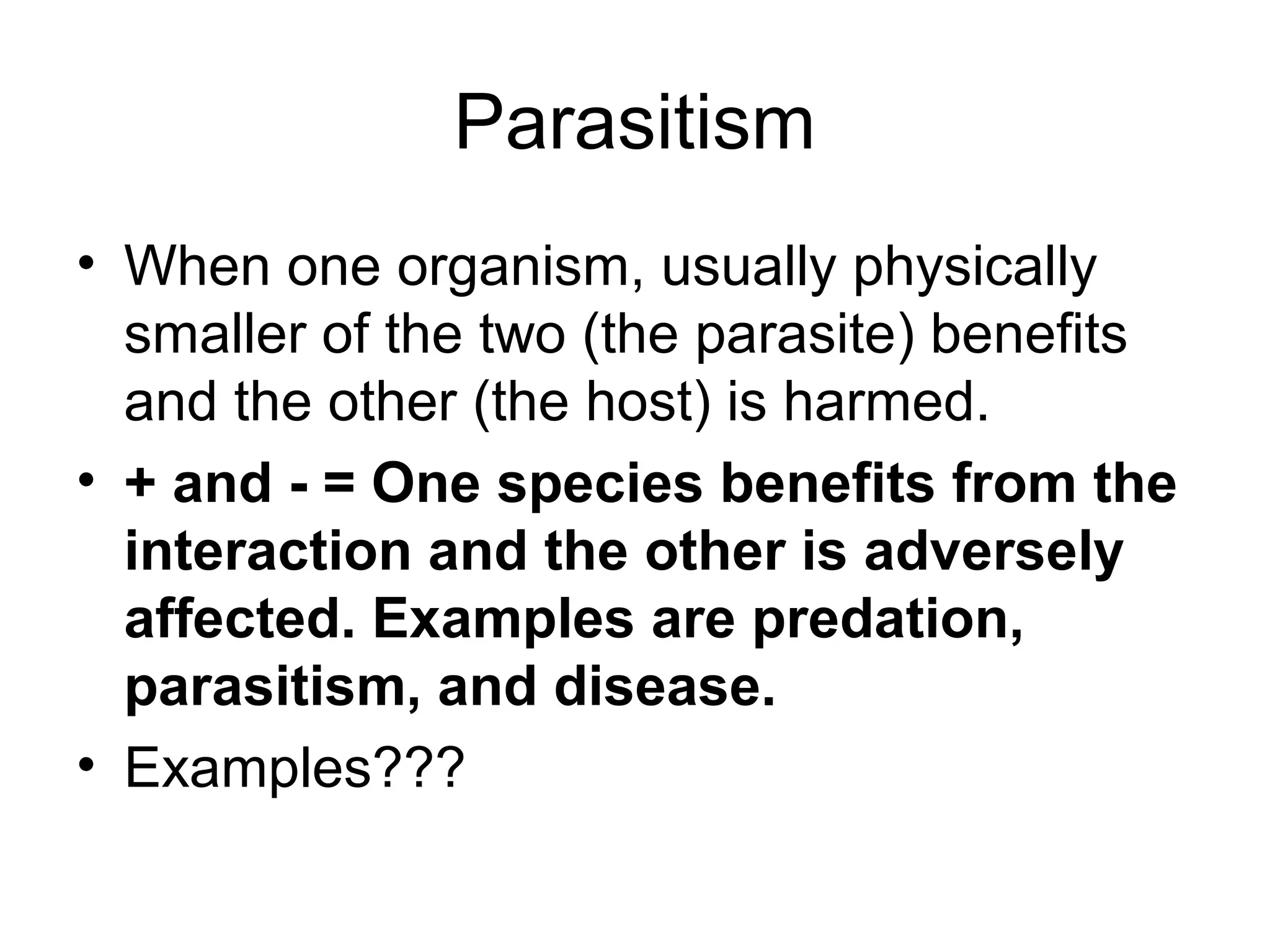 Parasitism

• When one organism, usually physically smaller of the two (the parasite) benefits and the other (the host) is harmed.

• + and - = One species benefits from the interaction and the other is adversely affected. Examples are predation, parasitism, and disease.

• Examples???